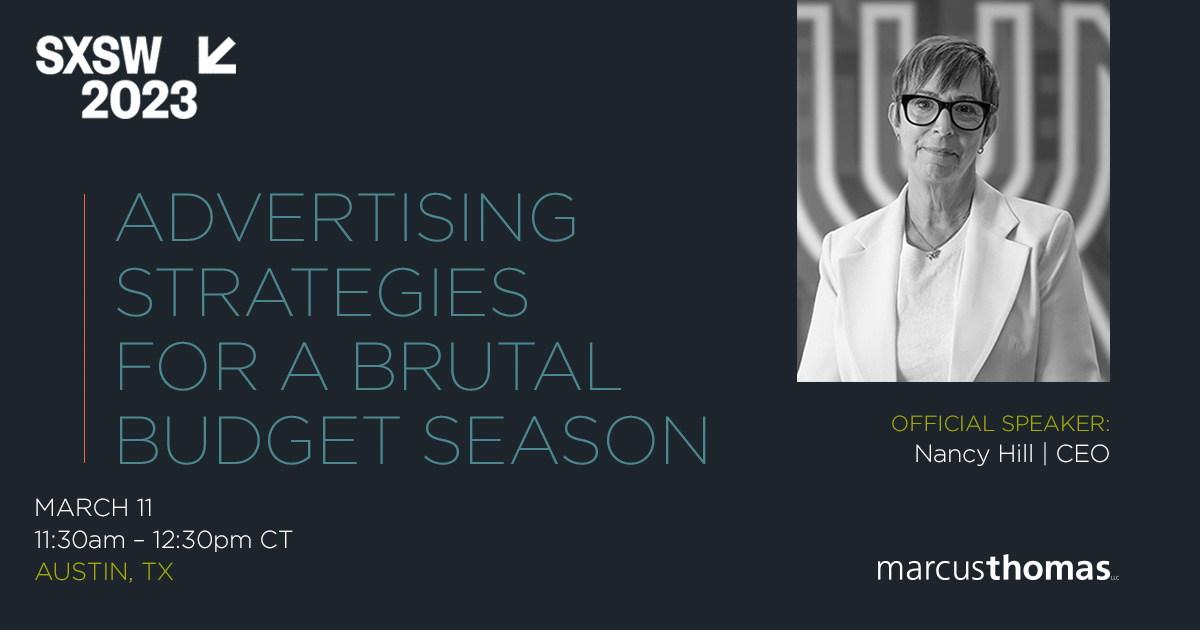 SXSW 2023

ADVERTISING STRATEGIES FOR A BRUTAL BUDGET SEASON

MARCH 11
11:30am – 12:30pm CT
AUSTIN, TX

OFFICIAL SPEAKER:
Nancy Hill | CEO

marcusthomas LLC